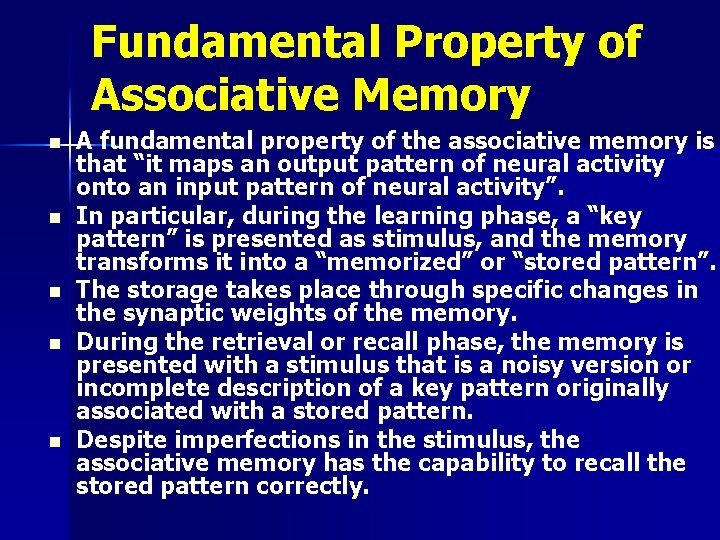 Fundamental Property of Associative Memory

- A fundamental property of the associative memory is that “it maps an output pattern of neural activity onto an input pattern of neural activity”.
- In particular, during the learning phase, a “key pattern” is presented as stimulus, and the memory transforms it into a “memorized” or “stored pattern”.
- The storage takes place through specific changes in the synaptic weights of the memory.
- During the retrieval or recall phase, the memory is presented with a stimulus that is a noisy version or incomplete description of a key pattern originally associated with a stored pattern.
- Despite imperfections in the stimulus, the associative memory has the capability to recall the stored pattern correctly.